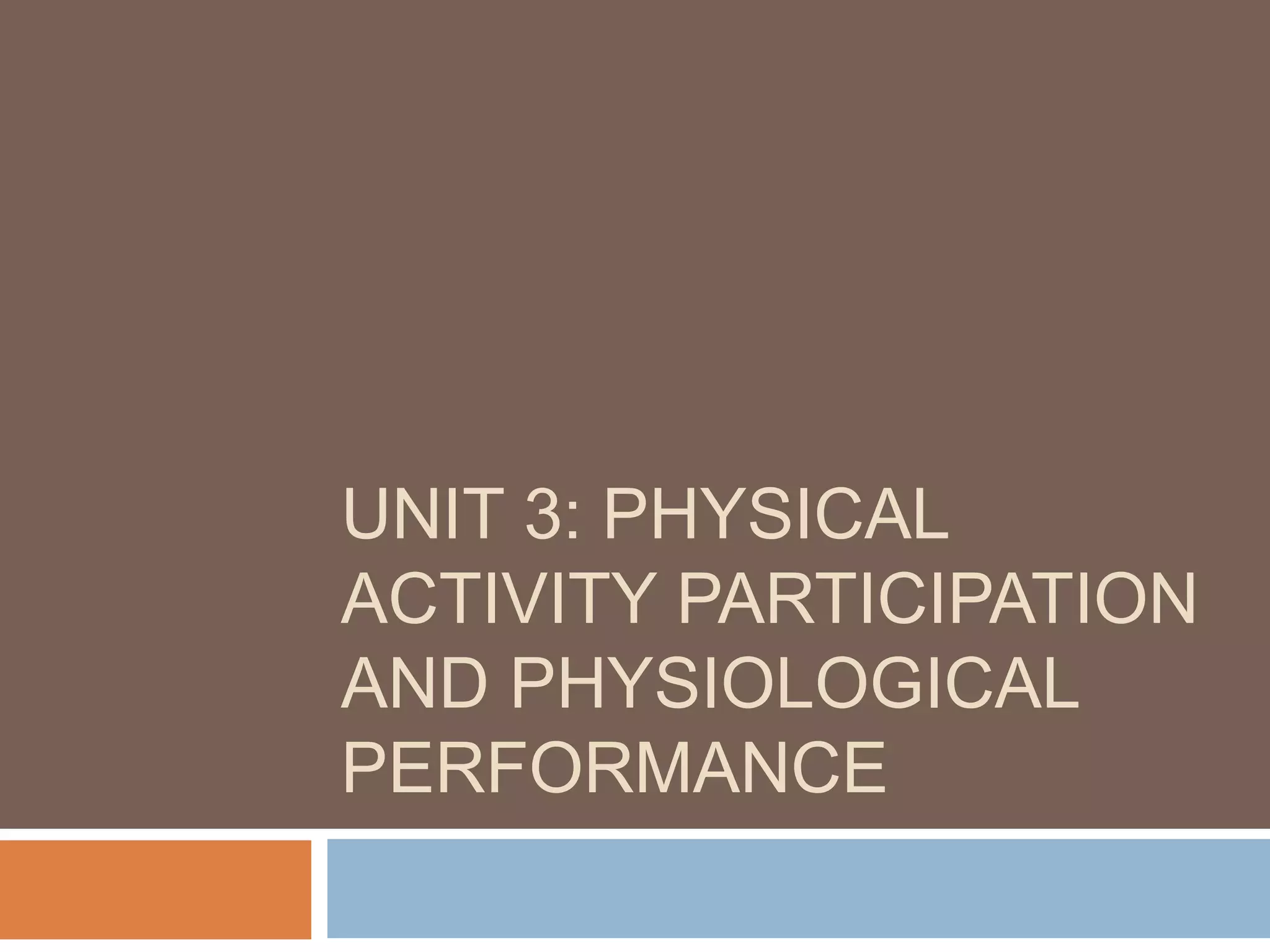 UNIT 3: PHYSICAL ACTIVITY PARTICIPATION AND PHYSIOLOGICAL PERFORMANCE